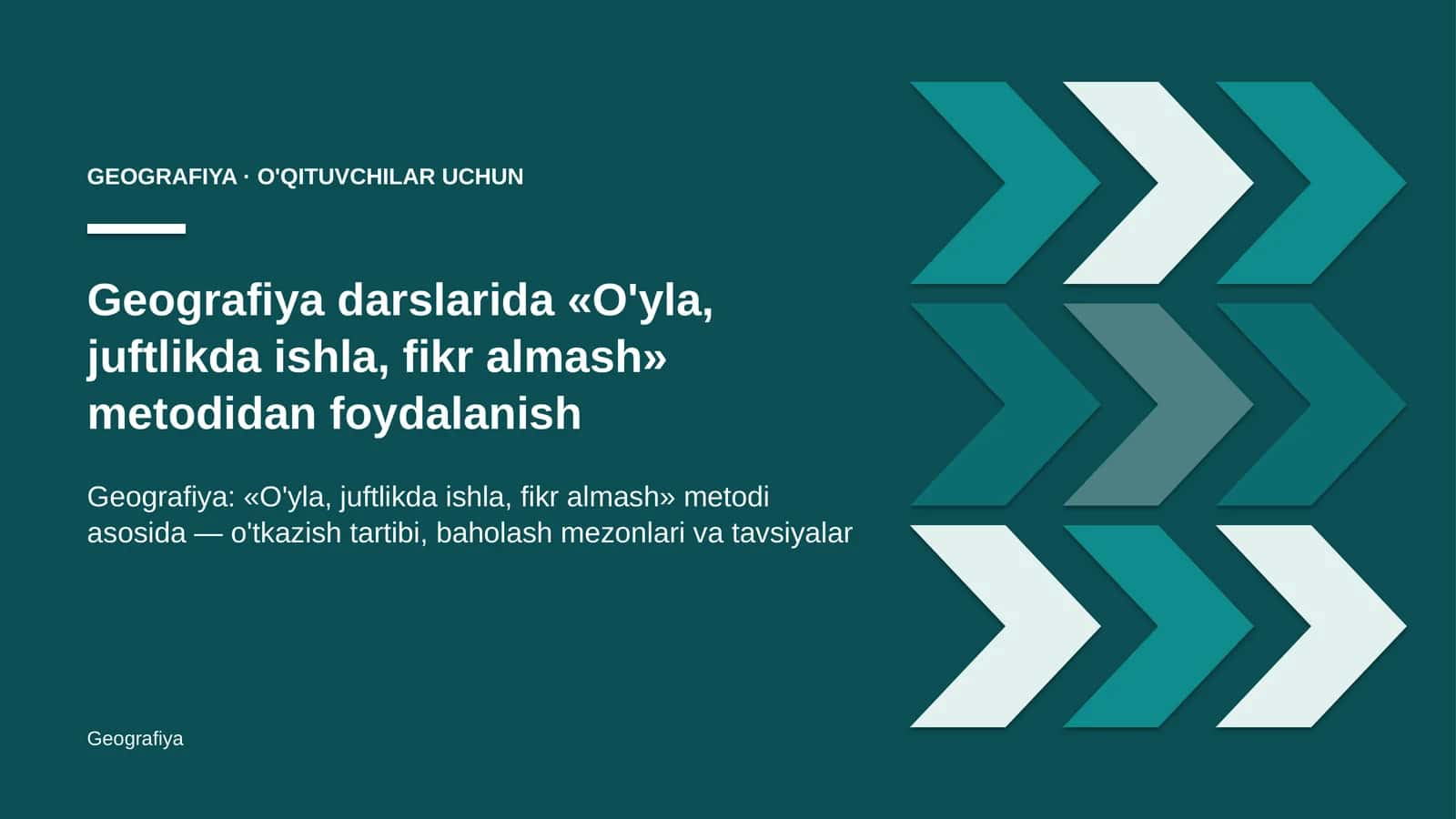 GEOGRAFIYA · O'QITUVCHILAR UCHUN

Geografiya darslarida «O'yla, juftlikda ishla, fikr almash» metodidan foydalanish

Geografiya: «O'yla, juftlikda ishla, fikr almash» metodi asosida — o'tkazish tartibi, baholash mezonlari va tavsiyalar

Geografiya